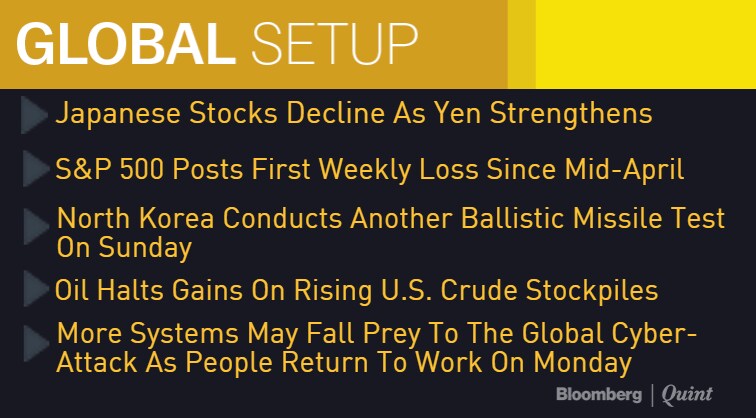 GLOBAL SETUP

Japanese Stocks Decline As Yen Strengthens

S&P 500 Posts First Weekly Loss Since Mid-April

North Korea Conducts Another Ballistic Missile Test On Sunday

Oil Halts Gains On Rising U.S. Crude Stockpiles

More Systems May Fall Prey To The Global Cyber-Attack As People Return To Work On Monday

Bloomberg | Quint